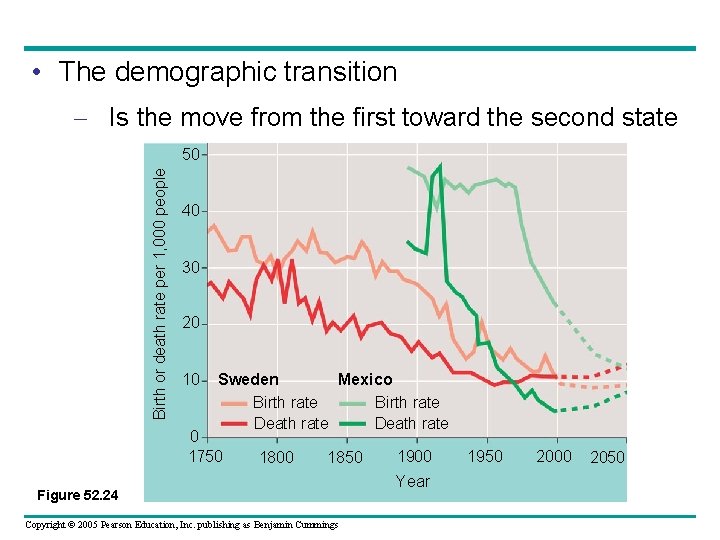 • The demographic transition

– Is the move from the first toward the second state

Birth or death rate per 1,000 people

50
40
30
20
10
0

Sweden
Birth rate
Death rate

Mexico
Birth rate
Death rate

1750 1800 1850 1900 1950 2000 2050

Year

Figure 52.24

Copyright © 2005 Pearson Education, Inc. publishing as Benjamin Cummings